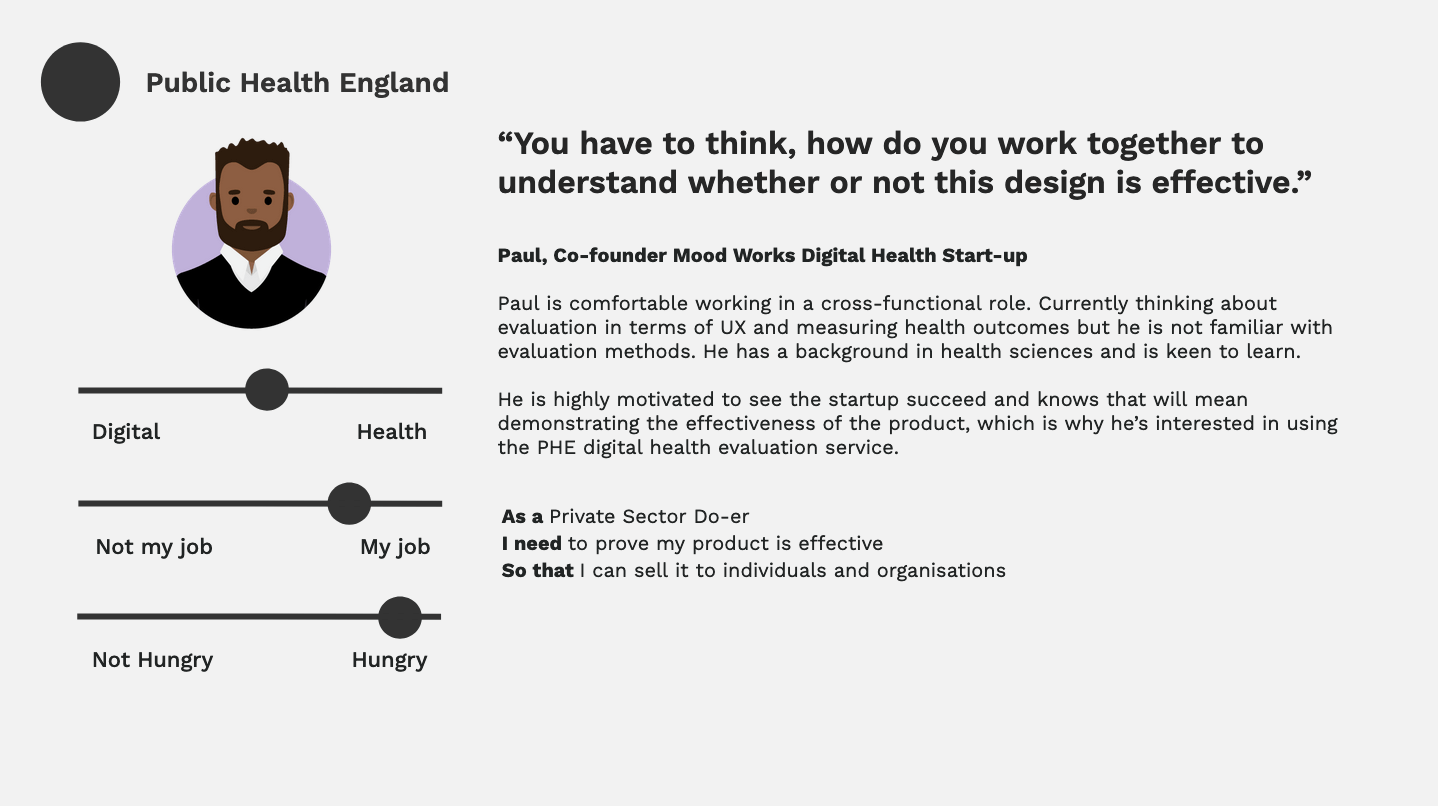 Public Health England

Digital Health

Not my job My job

Not Hungry Hungry

“You have to think, how do you work together to understand whether or not this design is effective.”

Paul, Co-founder Mood Works Digital Health Start-up

Paul is comfortable working in a cross-functional role. Currently thinking about evaluation in terms of UX and measuring health outcomes but he is not familiar with evaluation methods. He has a background in health sciences and is keen to learn.

He is highly motivated to see the startup succeed and knows that will mean demonstrating the effectiveness of the product, which is why he’s interested in using the PHE digital health evaluation service.

As a Private Sector Do-er
I need to prove my product is effective
So that I can sell it to individuals and organisations